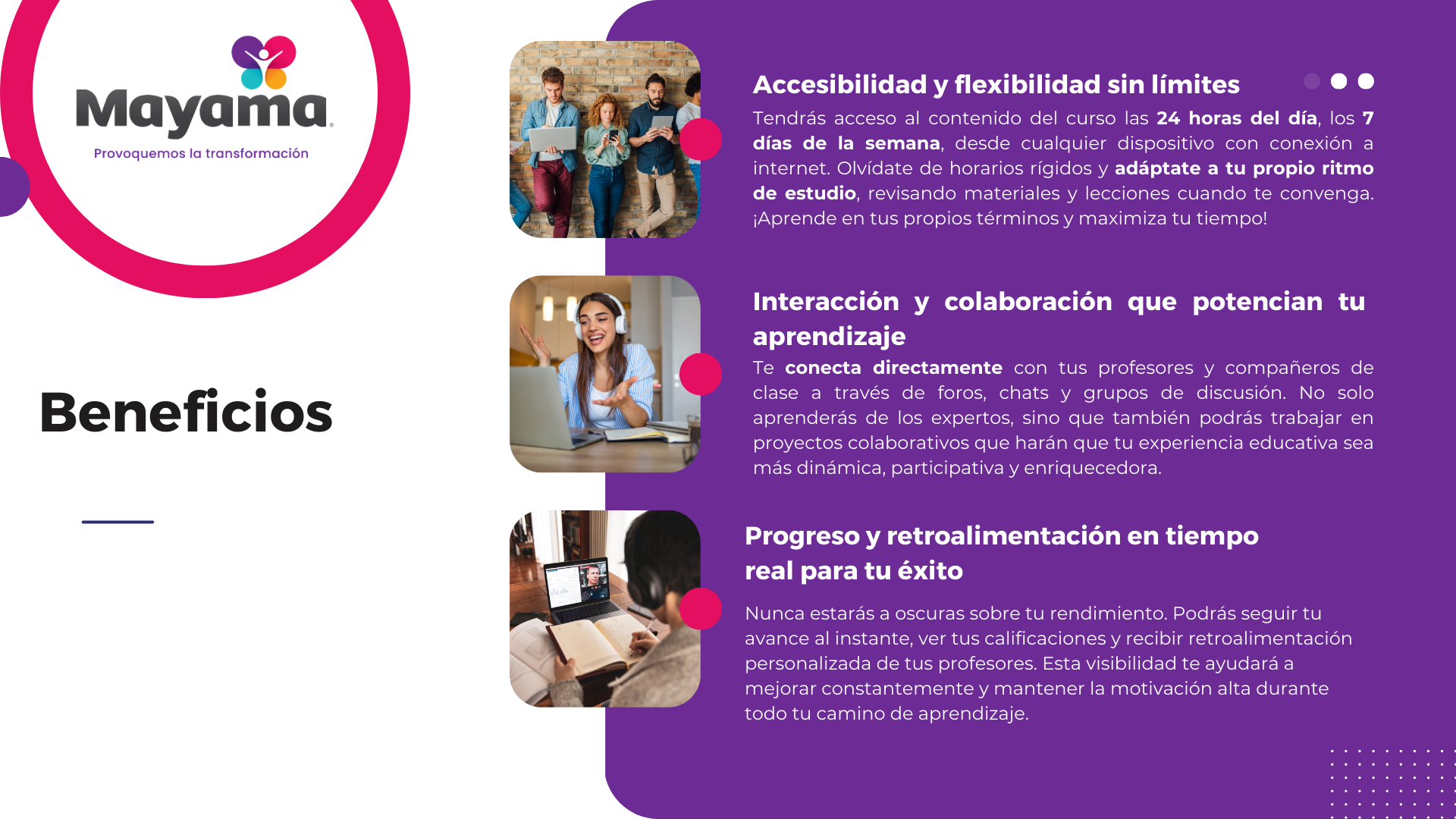 Mayama
Provoquemos la transformación

Beneficios

Accesibilidad y flexibilidad sin límites

Tendrás acceso al contenido del curso las 24 horas del día, los 7 días de la semana, desde cualquier dispositivo con conexión a internet. Olvídate de horarios rígidos y adáptate a tu propio ritmo de estudio, revisando materiales y lecciones cuando te convenga. ¡Aprende en tus propios términos y maximiza tu tiempo!

Interacción y colaboración que potencian tu aprendizaje

Te conecta directamente con tus profesores y compañeros de clase a través de foros, chats y grupos de discusión. No solo aprenderás de los expertos, sino que también podrás trabajar en proyectos colaborativos que harán que tu experiencia educativa sea más dinámica, participativa y enriquecedora.

Progreso y retroalimentación en tiempo real para tu éxito

Nunca estarás a oscuras sobre tu rendimiento. Podrás seguir tu avance al instante, ver tus calificaciones y recibir retroalimentación personalizada de tus profesores. Esta visibilidad te ayudará a mejorar constantemente y mantener la motivación alta durante todo tu camino de aprendizaje.